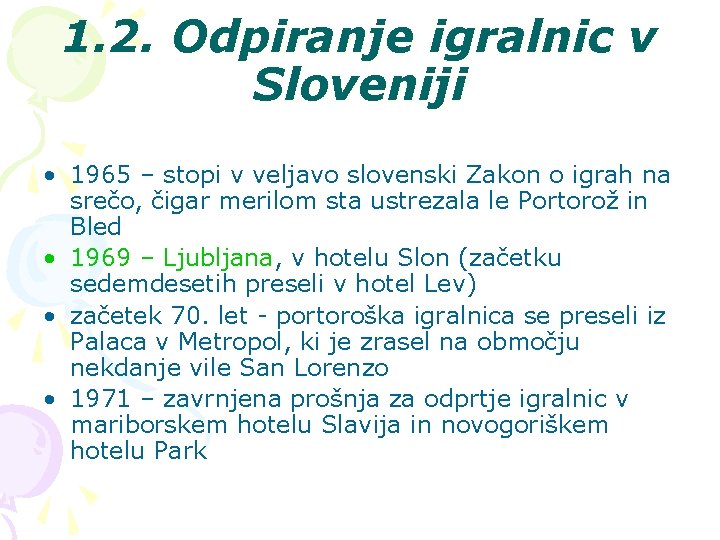 1.2. Odpiranje igralnic v Sloveniji

• 1965 – stopi v veljavo slovenski Zakon o igrah na srečo, čigar merilom sta ustrezala le Portorož in Bled
• 1969 – Ljubljana, v hotelu Slon (začetku sedemdesetih preseli v hotel Lev)
• začetek 70. let - portoroška igralnica se preseli iz Palaca v Metropol, ki je zrasel na območju nekdanje vile San Lorenzo
• 1971 – zavrnjena prošnja za odprtje igralnic v mariborskem hotelu Slavija in novogoriškem hotelu Park